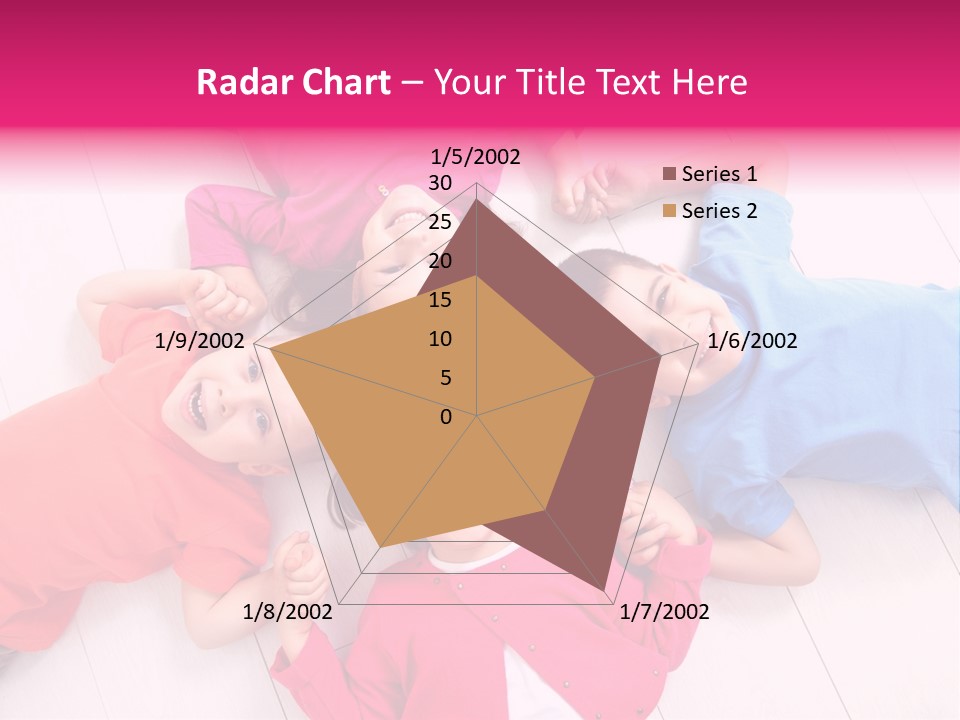 Radar Chart – Your Title Text Here

1/5/2002
30
25
20
15
10
5
0
1/6/2002
1/7/2002
1/8/2002
1/9/2002

Series 1
Series 2